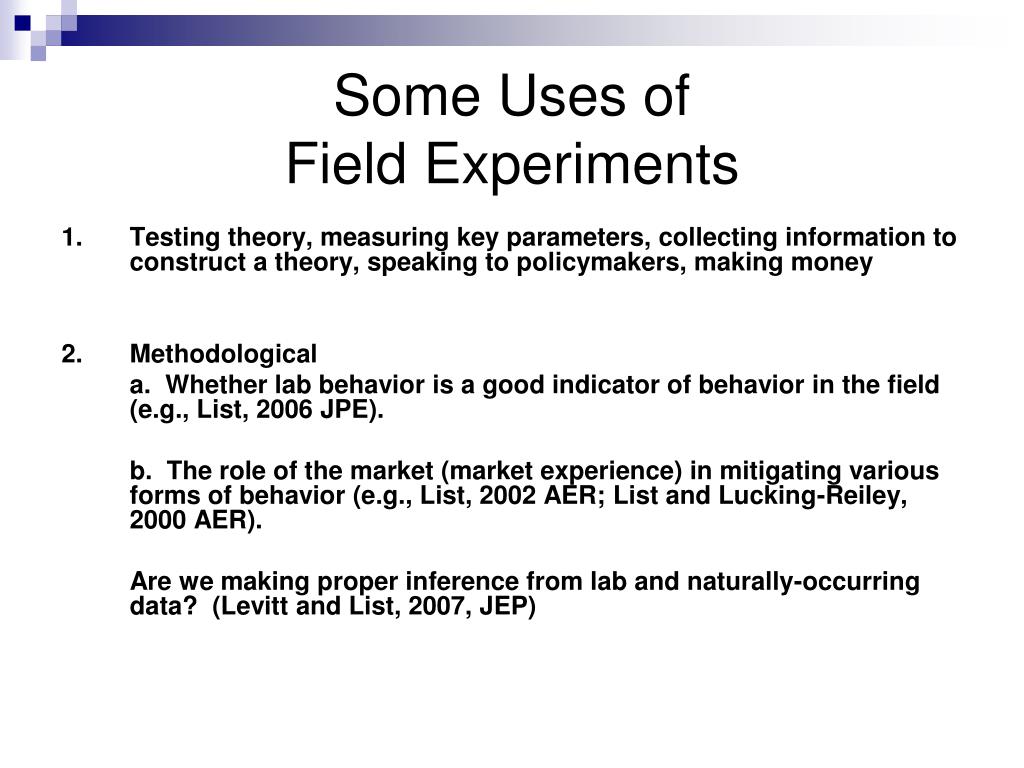 Some Uses of
Field Experiments

1. Testing theory, measuring key parameters, collecting information to construct a theory, speaking to policymakers, making money

2. Methodological

a. Whether lab behavior is a good indicator of behavior in the field (e.g., List, 2006 JPE).

b. The role of the market (market experience) in mitigating various forms of behavior (e.g., List, 2002 AER; List and Lucking-Reiley, 2000 AER).

Are we making proper inference from lab and naturally-occurring data? (Levitt and List, 2007, JEP)